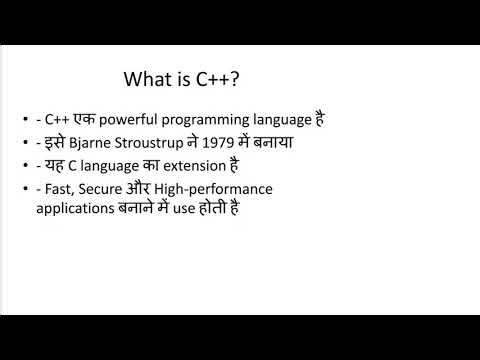 What is C++?

• - C++ एक powerful programming language है
• - इसे Bjarne Stroustrup ने 1979 में बनाया
• - यह C language का extension है
• - Fast, Secure और High-performance applications बनाने में use होती है